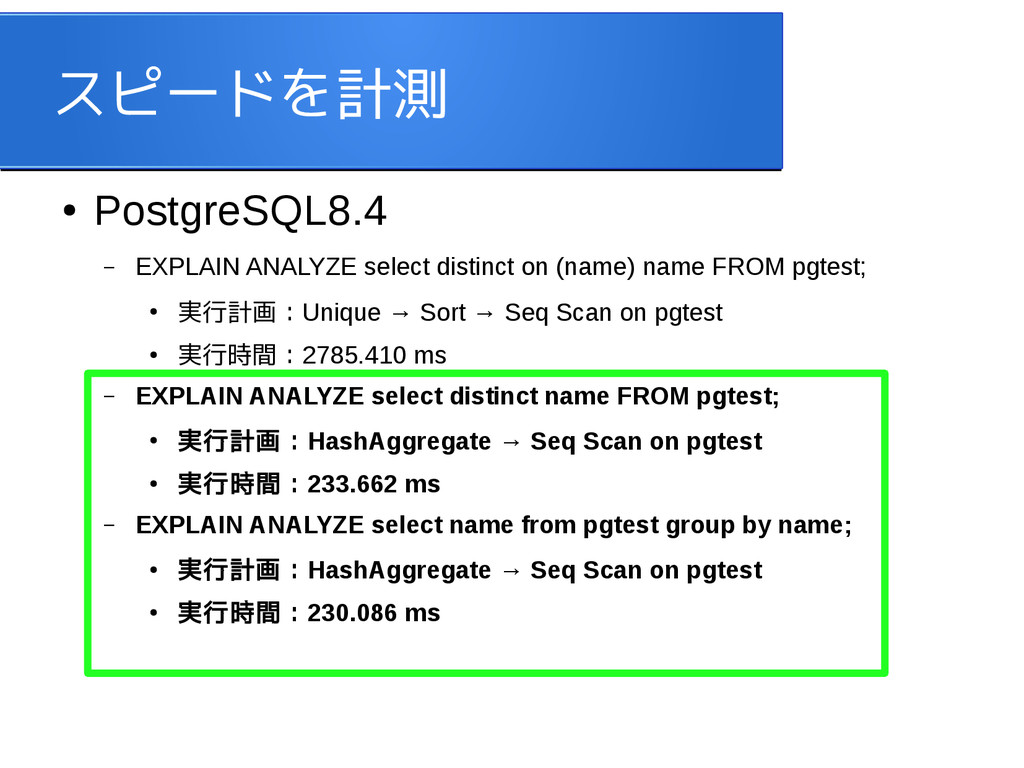 スピードを計測

● PostgreSQL8.4

– EXPLAIN ANALYZE select distinct on (name) name FROM pgtest;

• 実行計画：Unique → Sort → Seq Scan on pgtest

• 実行時間：2785.410 ms

– EXPLAIN ANALYZE select distinct name FROM pgtest;

• 実行計画：HashAggregate → Seq Scan on pgtest

• 実行時間：233.662 ms

– EXPLAIN ANALYZE select name from pgtest group by name;

• 実行計画：HashAggregate → Seq Scan on pgtest

• 実行時間：230.086 ms